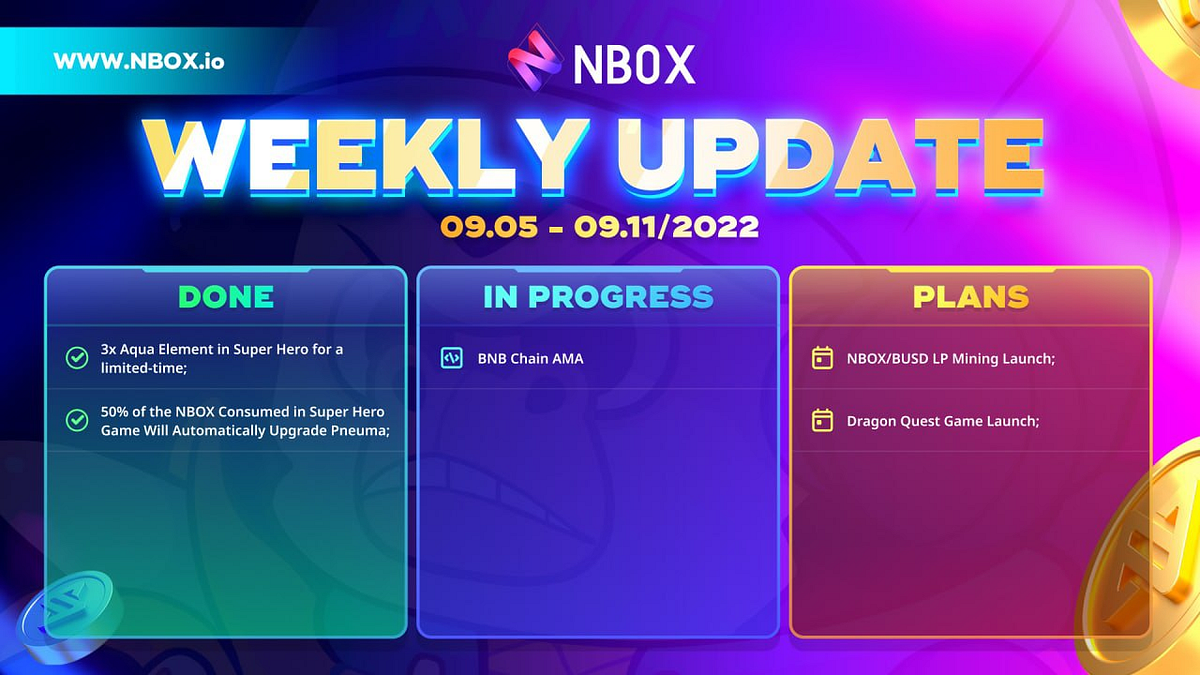 WWW.NBOX.io

NBOX

WEEKLY UPDATE

09.05 - 09.11/2022

DONE

3x Aqua Element in Super Hero for a limited-time;

50% of the NBOX Consumed in Super Hero Game Will Automatically Upgrade Pneuma;

IN PROGRESS

BNB Chain AMA

PLANS

NBOX/BUSD LP Mining Launch;

Dragon Quest Game Launch;